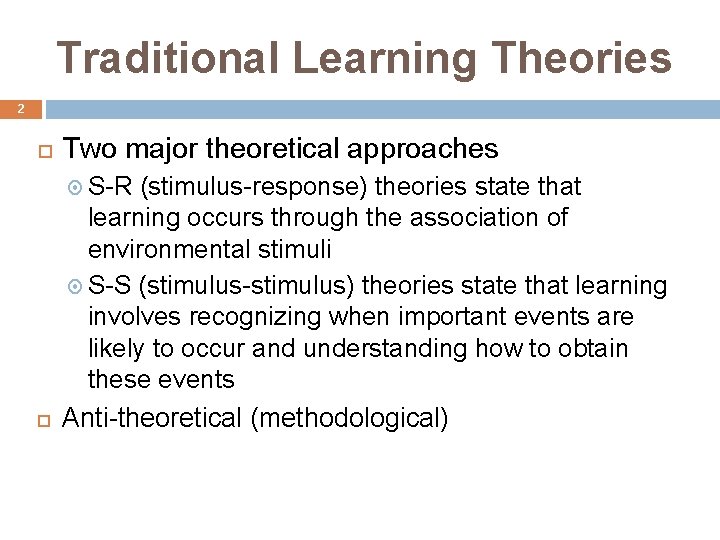 Traditional Learning Theories

2

Two major theoretical approaches

S-R (stimulus-response) theories state that learning occurs through the association of environmental stimuli

S-S (stimulus-stimulus) theories state that learning involves recognizing when important events are likely to occur and understanding how to obtain these events

Anti-theoretical (methodological)